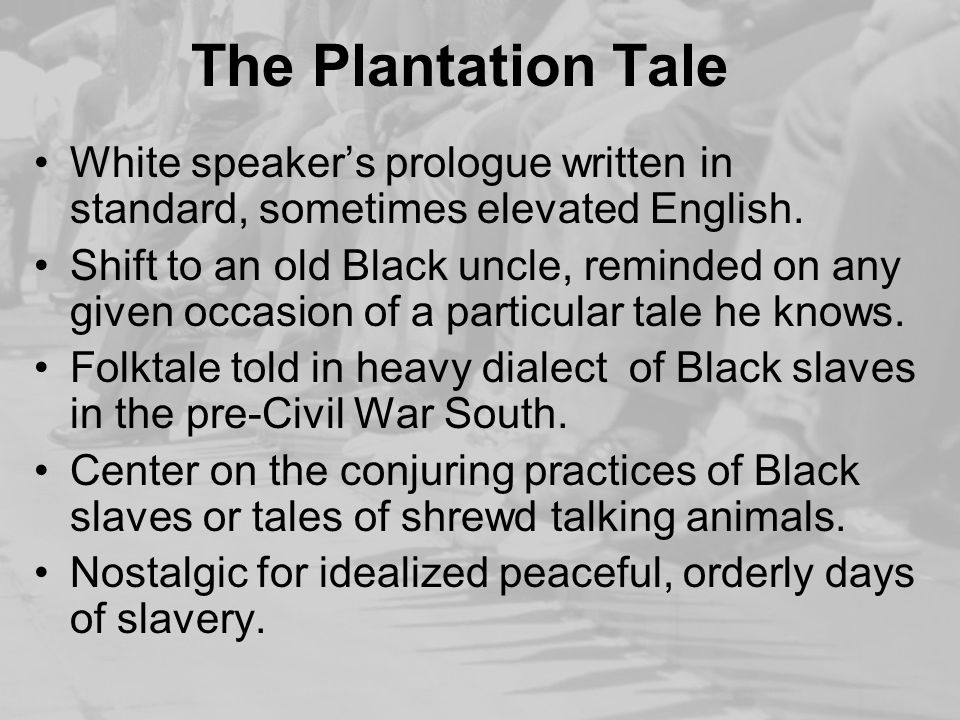 The Plantation Tale

• White speaker's prologue written in standard, sometimes elevated English.
• Shift to an old Black uncle, reminded on any given occasion of a particular tale he knows.
• Folktale told in heavy dialect of Black slaves in the pre-Civil War South.
• Center on the conjuring practices of Black slaves or tales of shrewd talking animals.
• Nostalgic for idealized peaceful, orderly days of slavery.